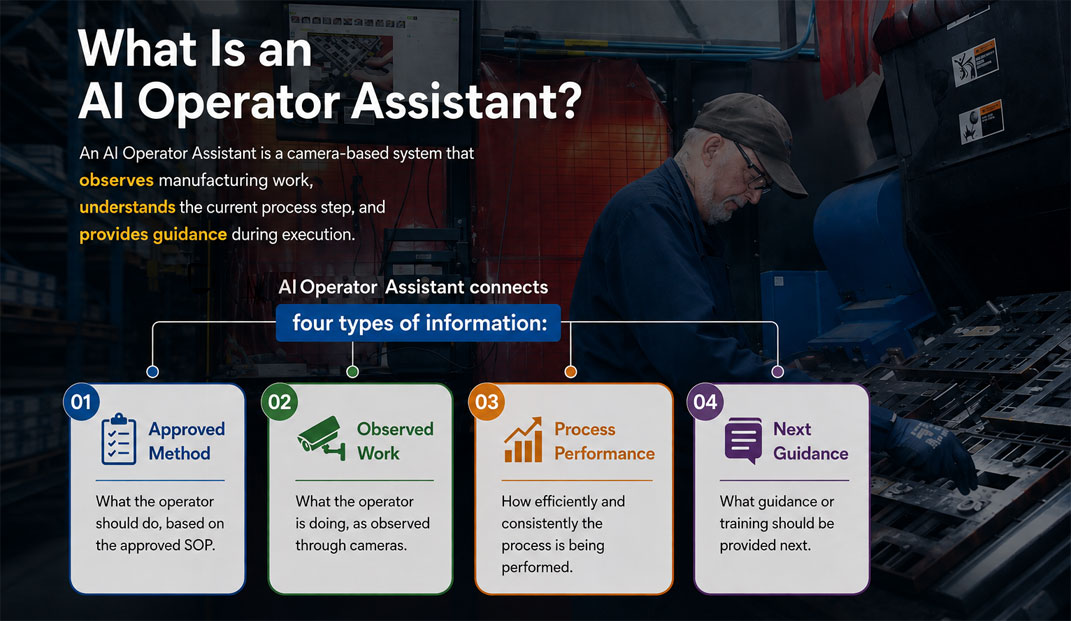 What Is an AI Operator Assistant?

An AI Operator Assistant is a camera-based system that observes manufacturing work, understands the current process step, and provides guidance during execution.

AI Operator Assistant connects four types of information:

01 Approved Method
What the operator should do, based on the approved SOP.

02 Observed Work
What the operator is doing, as observed through cameras.

03 Process Performance
How efficiently and consistently the process is being performed.

04 Next Guidance
What guidance or training should be provided next.